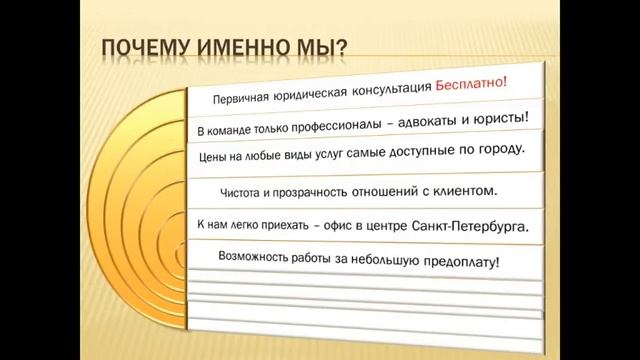 ПОЧЕМУ ИМЕННО МЫ?

Первичная юридическая консультация Бесплатно!

В команде только профессионалы – адвокаты и юристы!

Цены на любые виды услуг самые доступные по городу.

Чистота и прозрачность отношений с клиентом.

К нам легко приехать – офис в центре Санкт-Петербурга.

Возможность работы за небольшую предоплату!